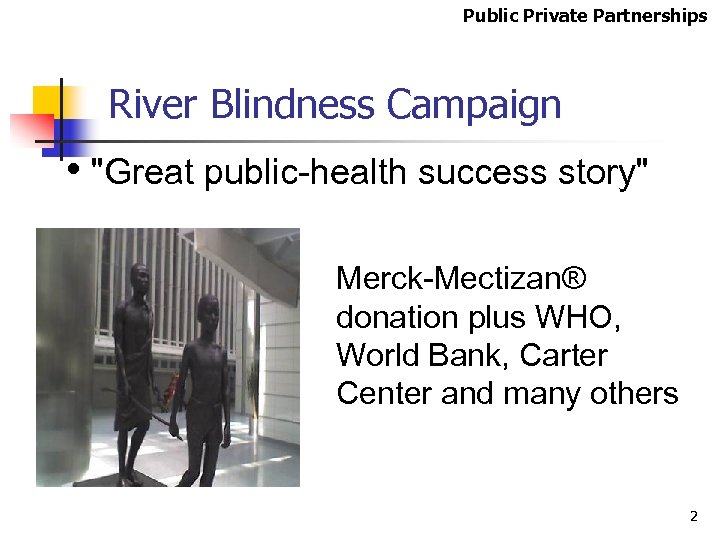 Public Private Partnerships

River Blindness Campaign

• "Great public-health success story"

Merck-Mectizan® donation plus WHO, World Bank, Carter Center and many others

2